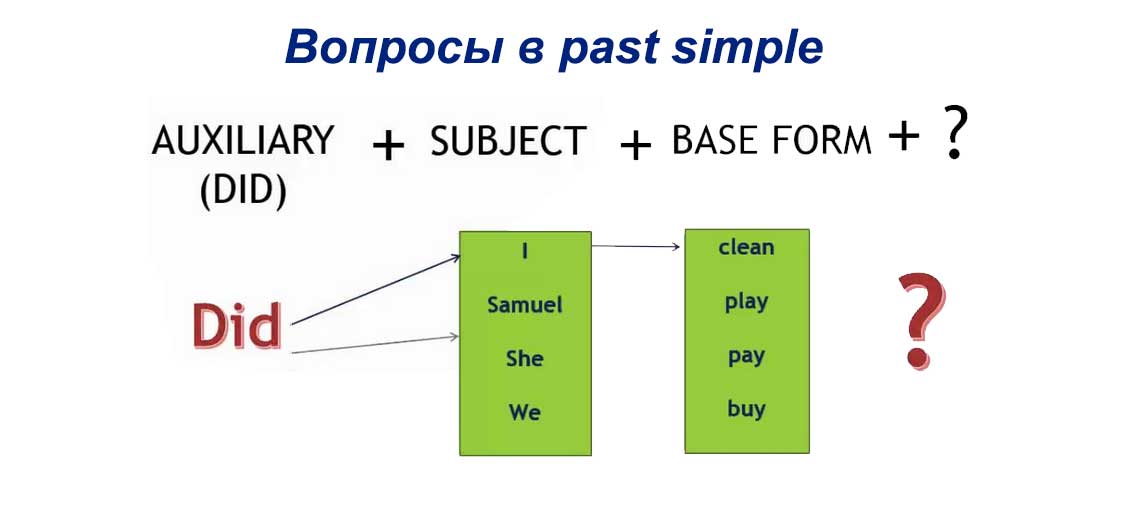 Вопросы в past simple

AUXILIARY (DID) + SUBJECT + BASE FORM + ?

Did

I
Samuel
She
We

clean
play
pay
buy

?